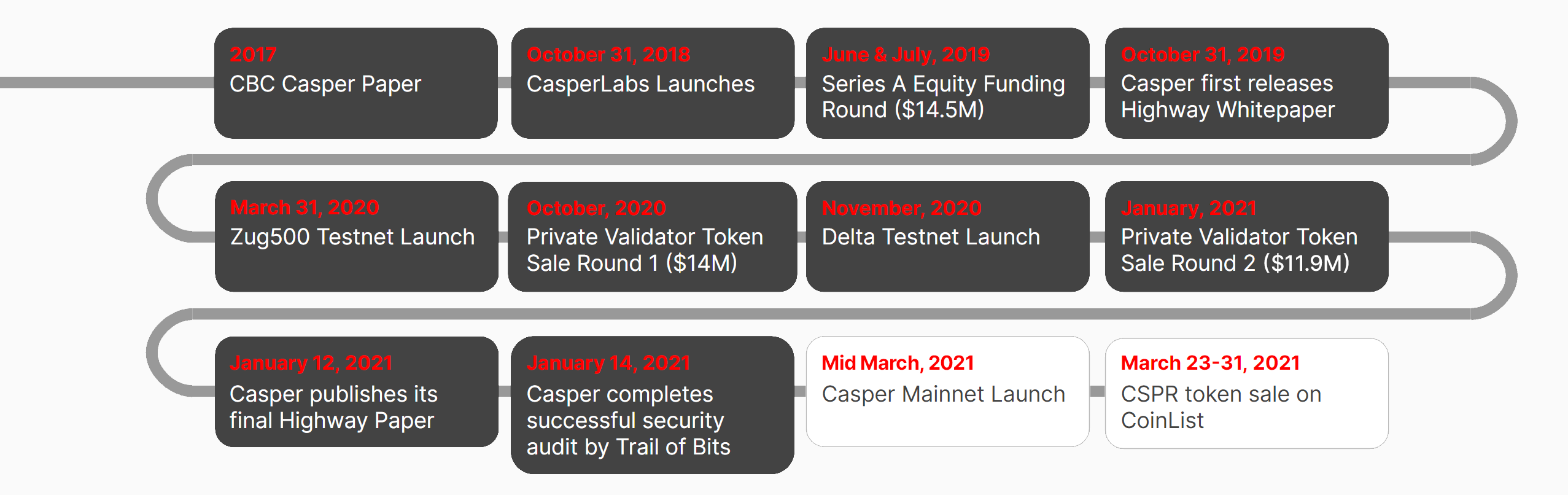 2017
CBC Casper Paper

October 31, 2018
CasperLabs Launches

June & July, 2019
Series A Equity Funding Round ($14.5M)

October 31, 2019
Casper first releases Highway Whitepaper

March 31, 2020
Zug500 Testnet Launch

October, 2020
Private Validator Token Sale Round 1 ($14M)

November, 2020
Delta Testnet Launch

January, 2021
Private Validator Token Sale Round 2 ($11.9M)

January 12, 2021
Casper publishes its final Highway Paper

January 14, 2021
Casper completes successful security audit by Trail of Bits

Mid March, 2021
Casper Mainnet Launch

March 23-31, 2021
CSPR token sale on CoinList